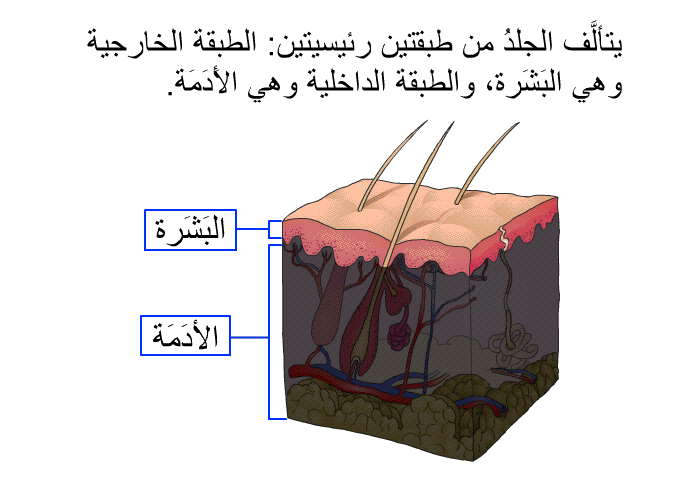 يتألَّف الجلدُ من طبقتين رئيسيتين: الطبقة الخارجية وهي البَشَرة، والطبقة الداخلية وهي الأدَمَة.

البَشَرة

الأدَمَة